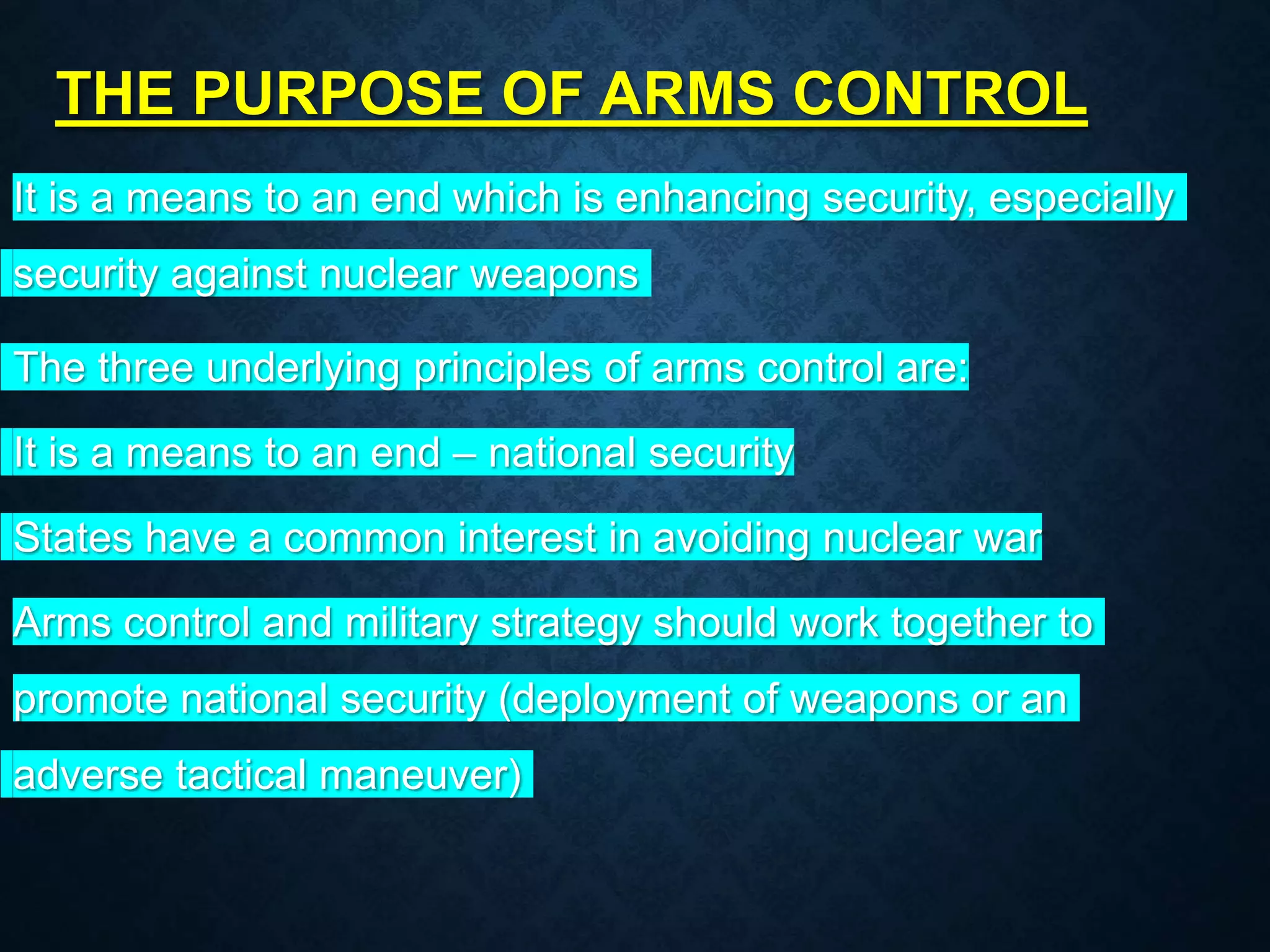 THE PURPOSE OF ARMS CONTROL

It is a means to an end which is enhancing security, especially security against nuclear weapons

The three underlying principles of arms control are:

It is a means to an end – national security

States have a common interest in avoiding nuclear war

Arms control and military strategy should work together to promote national security (deployment of weapons or an adverse tactical maneuver)